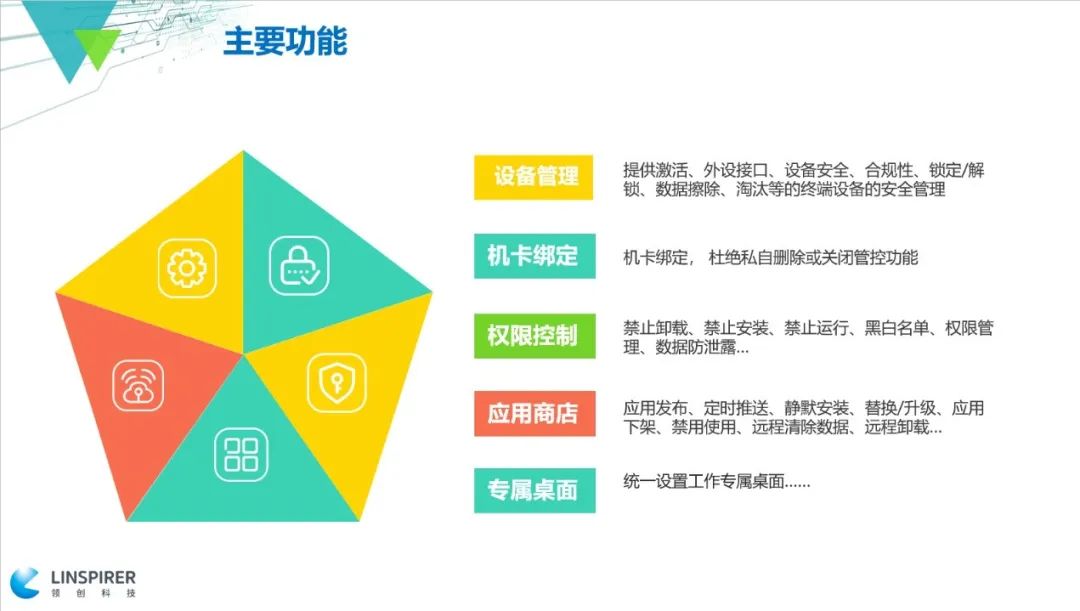 主要功能

设备管理
提供激活、外设接口、设备安全、合规性、锁定/解锁、数据擦除、淘汰等的终端设备的安全管理

机卡绑定
机卡绑定， 杜绝私自删除或关闭管控功能

权限控制
禁止卸载、禁止安装、禁止运行、黑白名单、权限管理、数据防泄露...

应用商店
应用发布、定时推送、静默安装、替换/升级、应用下架、禁用使用、远程清除数据、远程卸载...

专属桌面
统一设置工作专属桌面......

LINSPIRER
领创科技